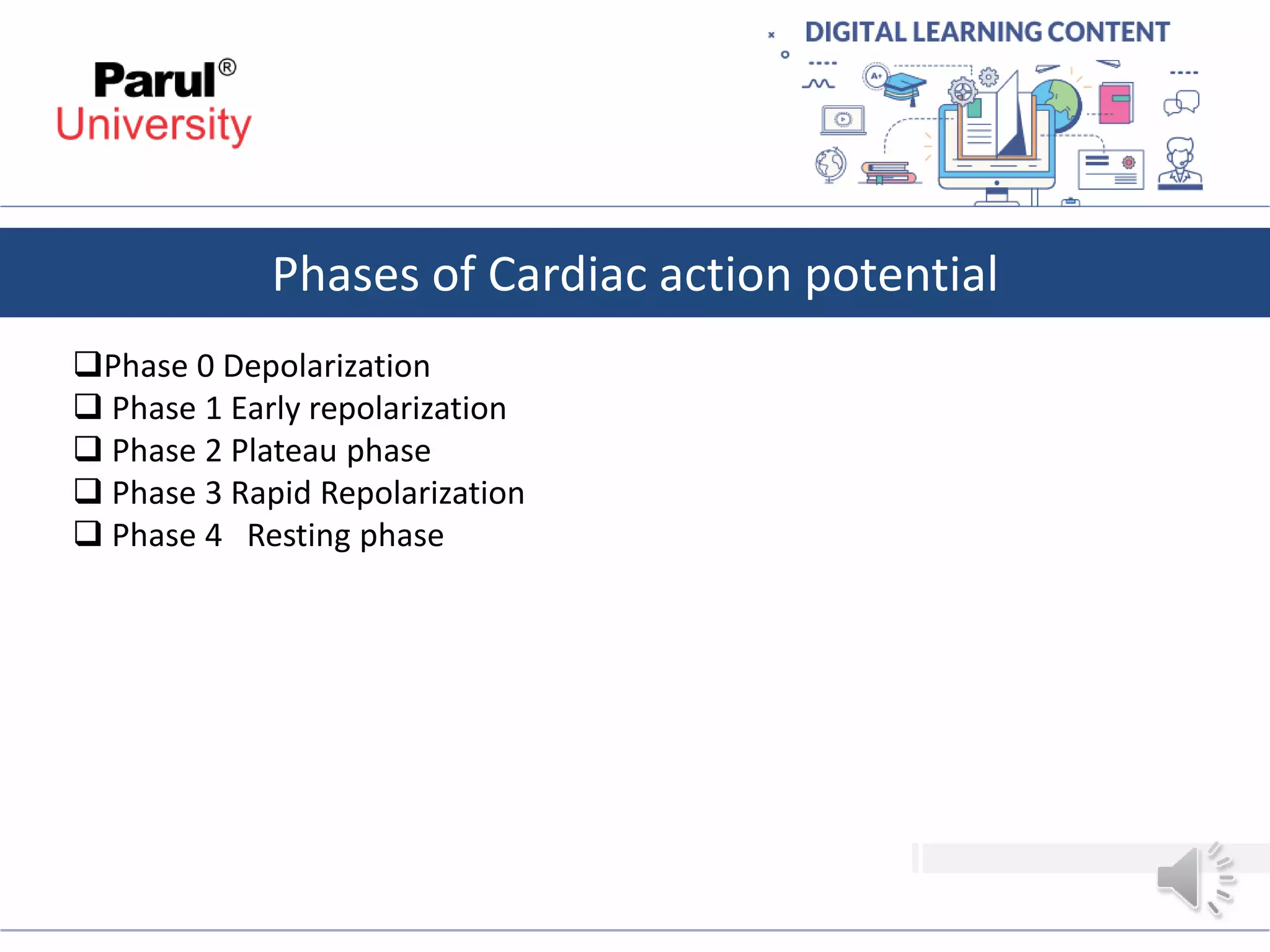 Parul®
University

DIGITAL LEARNING CONTENT

A+

Phases of Cardiac action potential

❑Phase 0 Depolarization
❑ Phase 1 Early repolarization
❑ Phase 2 Plateau phase
❑ Phase 3 Rapid Repolarization
❑ Phase 4 Resting phase